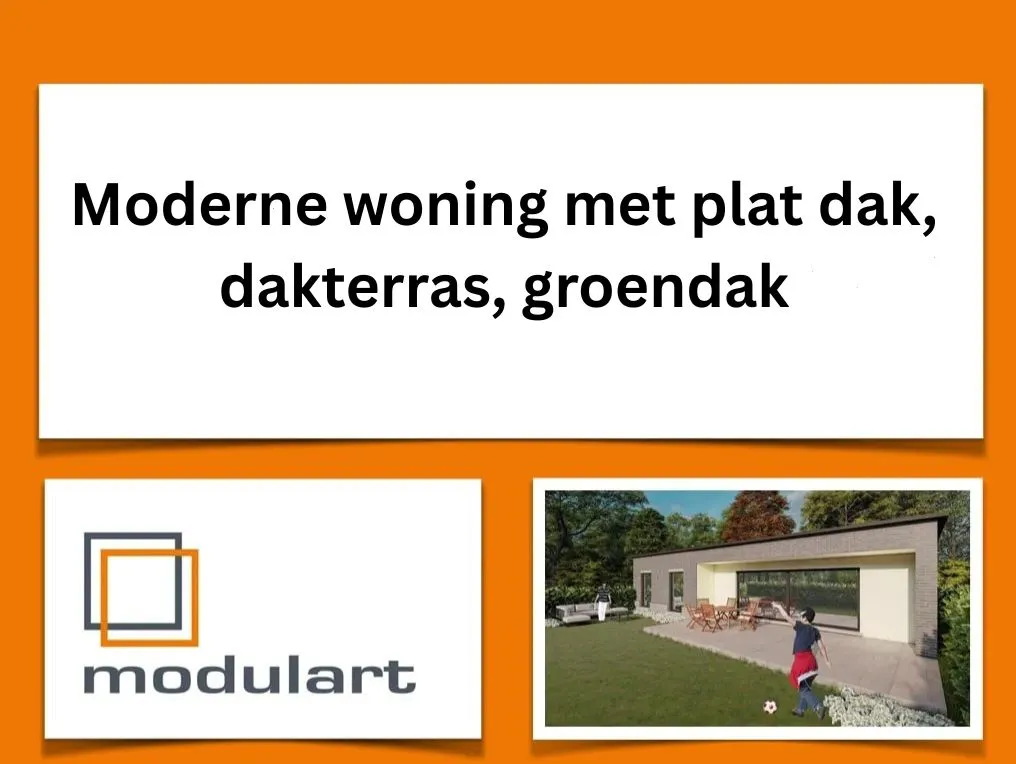 Moderne woning met plat dak, dakterras, groendak

modulart